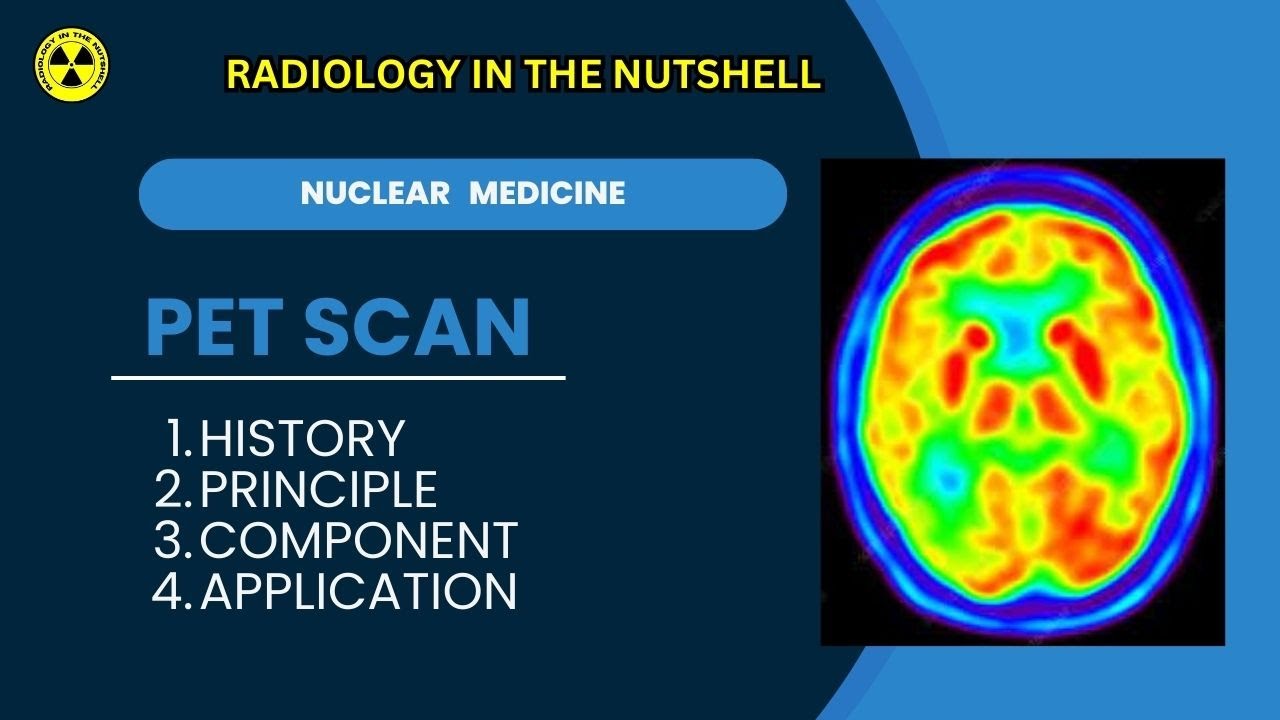 RADIOLOGY IN THE NUTSHELL

RADIOLOGY IN THE NUTSHELL

NUCLEAR MEDICINE

PET SCAN

1. HISTORY
2. PRINCIPLE
3. COMPONENT
4. APPLICATION